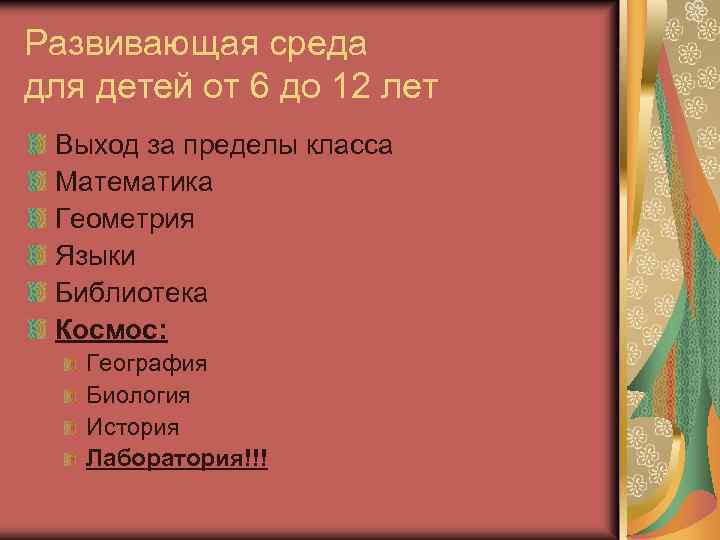 Развивающая среда для детей от 6 до 12 лет

Выход за пределы класса
Математика
Геометрия
Языки
Библиотека
Космос:
География
Биология
История
Лаборатория!!!